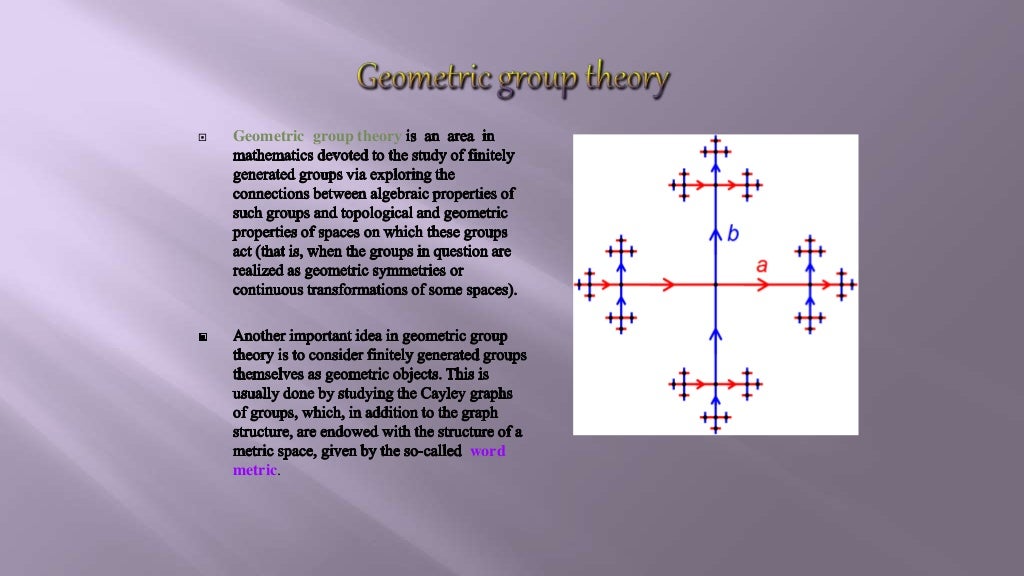 Geometric group theory

Geometric group theory is an area in mathematics devoted to the study of finitely generated groups via exploring the connections between algebraic properties of such groups and topological and geometric properties of spaces on which these groups act (that is, when the groups in question are realized as geometric symmetries or continuous transformations of some spaces).

Another important idea in geometric group theory is to consider finitely generated groups themselves as geometric objects. This is usually done by studying the Cayley graphs of groups, which, in addition to the graph structure, are endowed with the structure of a metric space, given by the so-called word metric.

b

a